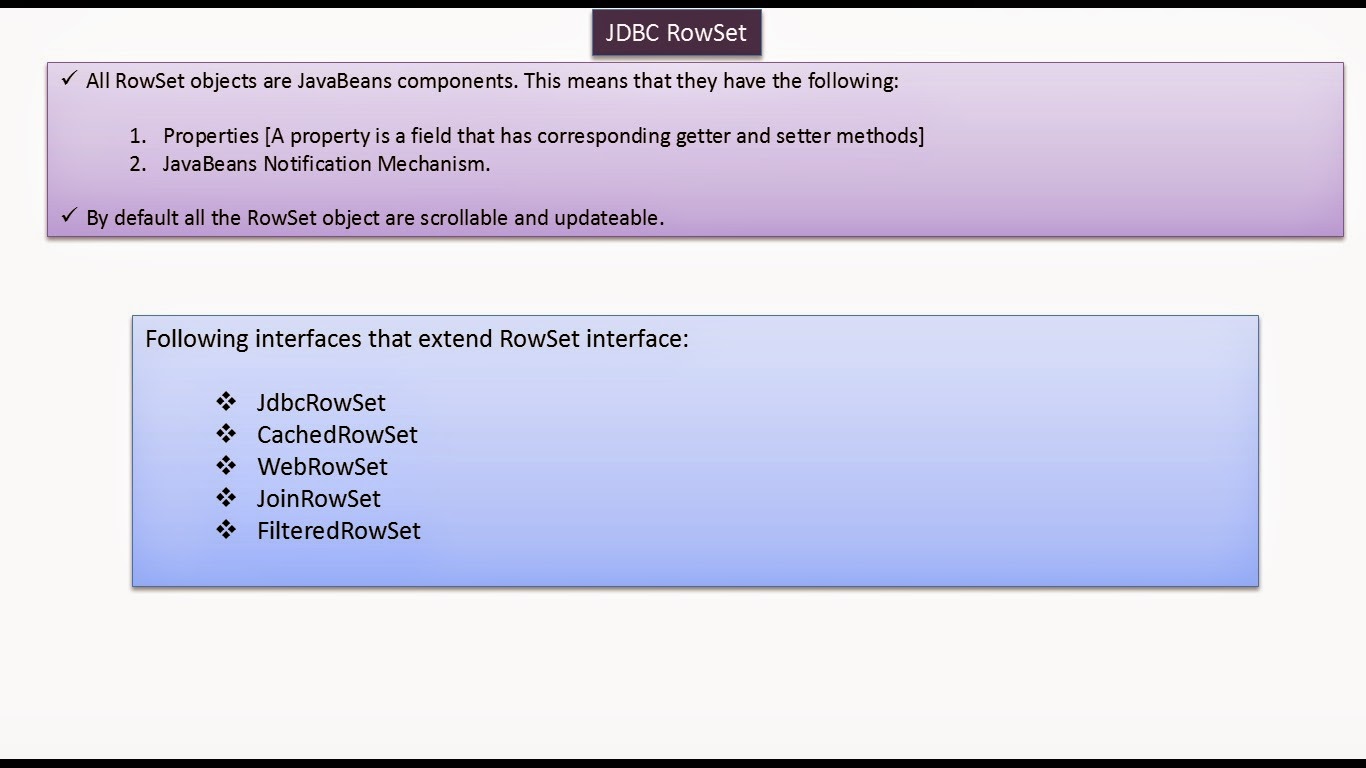 JDBC RowSet

✓ All RowSet objects are JavaBeans components. This means that they have the following:

1. Properties [A property is a field that has corresponding getter and setter methods]
2. JavaBeans Notification Mechanism.

✓ By default all the RowSet object are scrollable and updateable.

Following interfaces that extend RowSet interface:

❖ JdbcRowSet
❖ CachedRowSet
❖ WebRowSet
❖ JoinRowSet
❖ FilteredRowSet